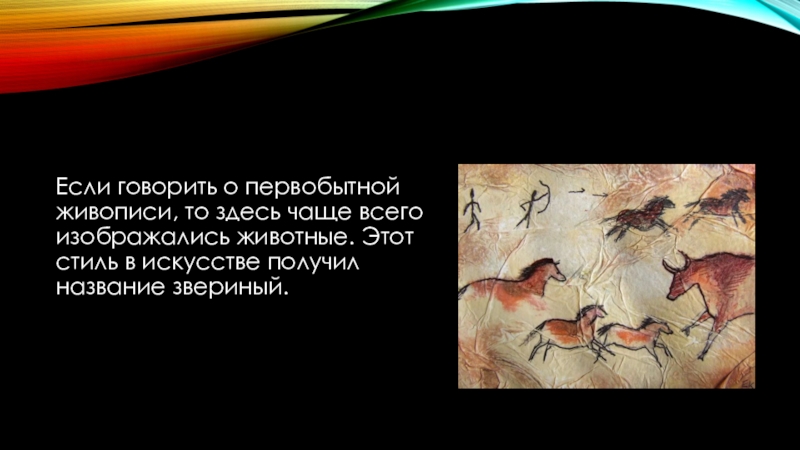 Если говорить о первобытной живописи, то здесь чаще всего изображались животные. Этот стиль в искусстве получил название звериный.